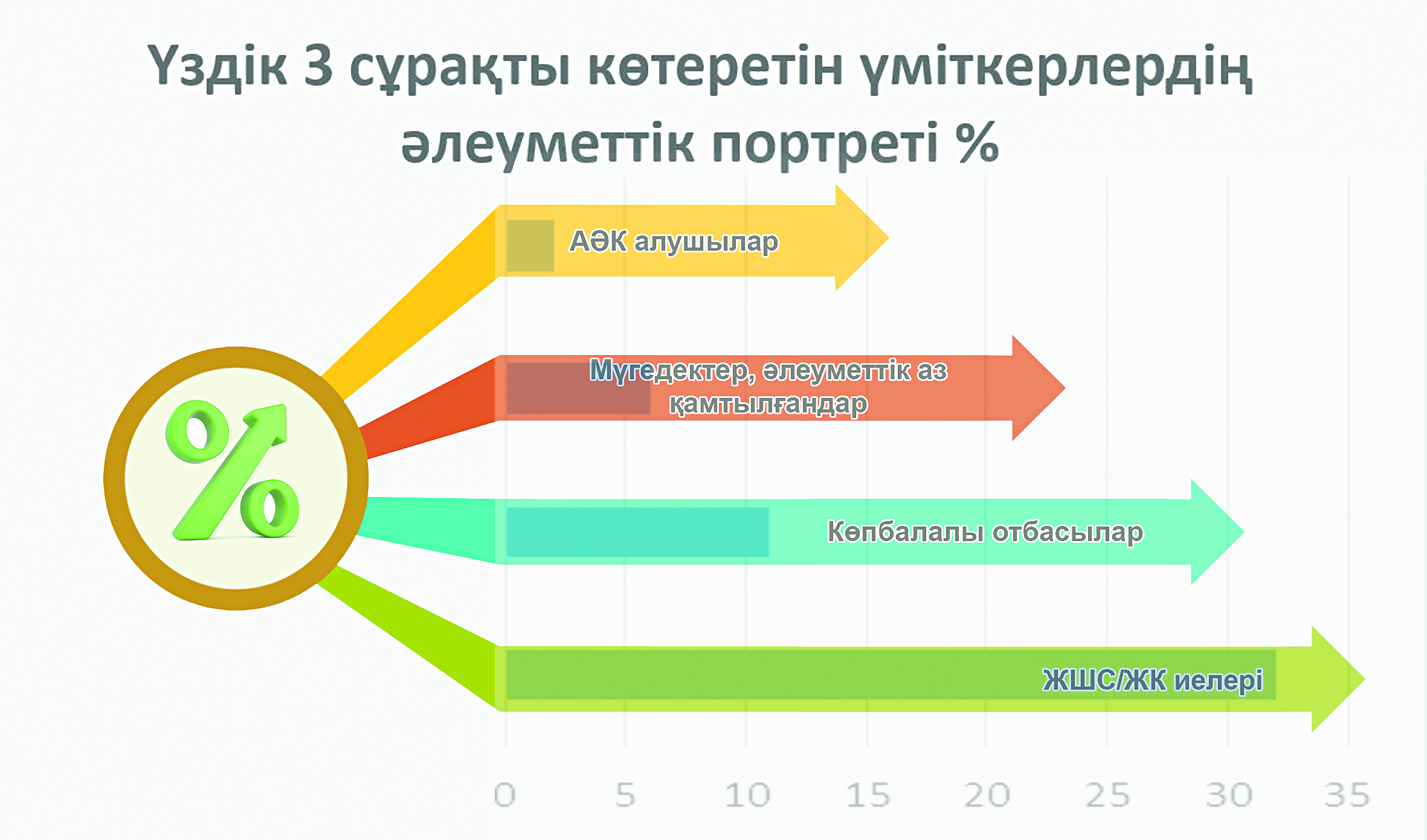 Үздік 3 сұрақты көтеретін үміткерлердің әлеуметтік портреті %

%

АӘК алушылар

Мүгедектер, әлеуметтік аз қамтылғандар

Көпбалалы отбасылар

ЖШС/ЖК иелері

0 5 10 15 20 25 30 35